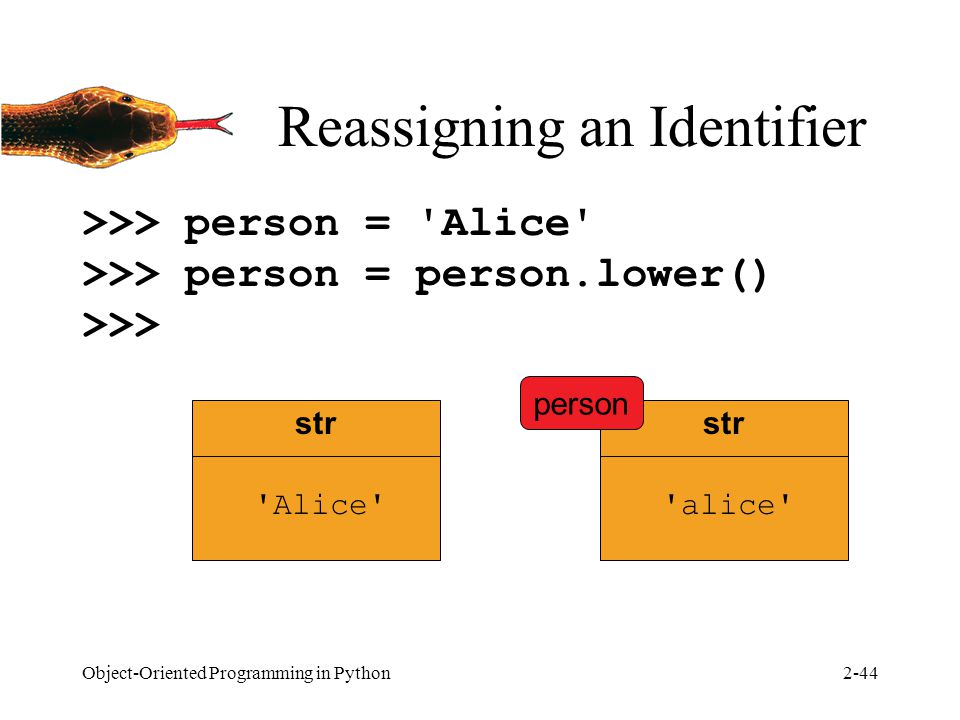 Reassigning an Identifier

>>> person = 'Alice'
>>> person = person.lower()
>>>

str

'Alice'

person

str

'alice'

Object-Oriented Programming in Python

2-44